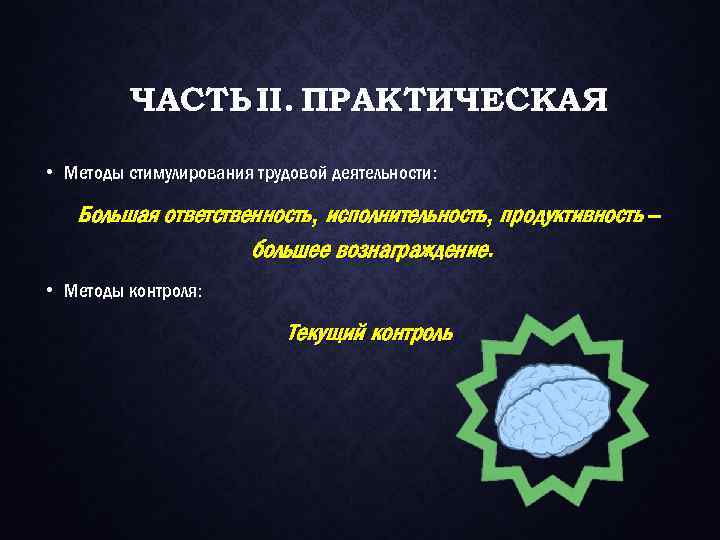 ЧАСТЬ II. ПРАКТИЧЕСКАЯ

• Методы стимулирования трудовой деятельности:

Большая ответственность, исполнительность, продуктивность – большее вознаграждение.

• Методы контроля:

Текущий контроль